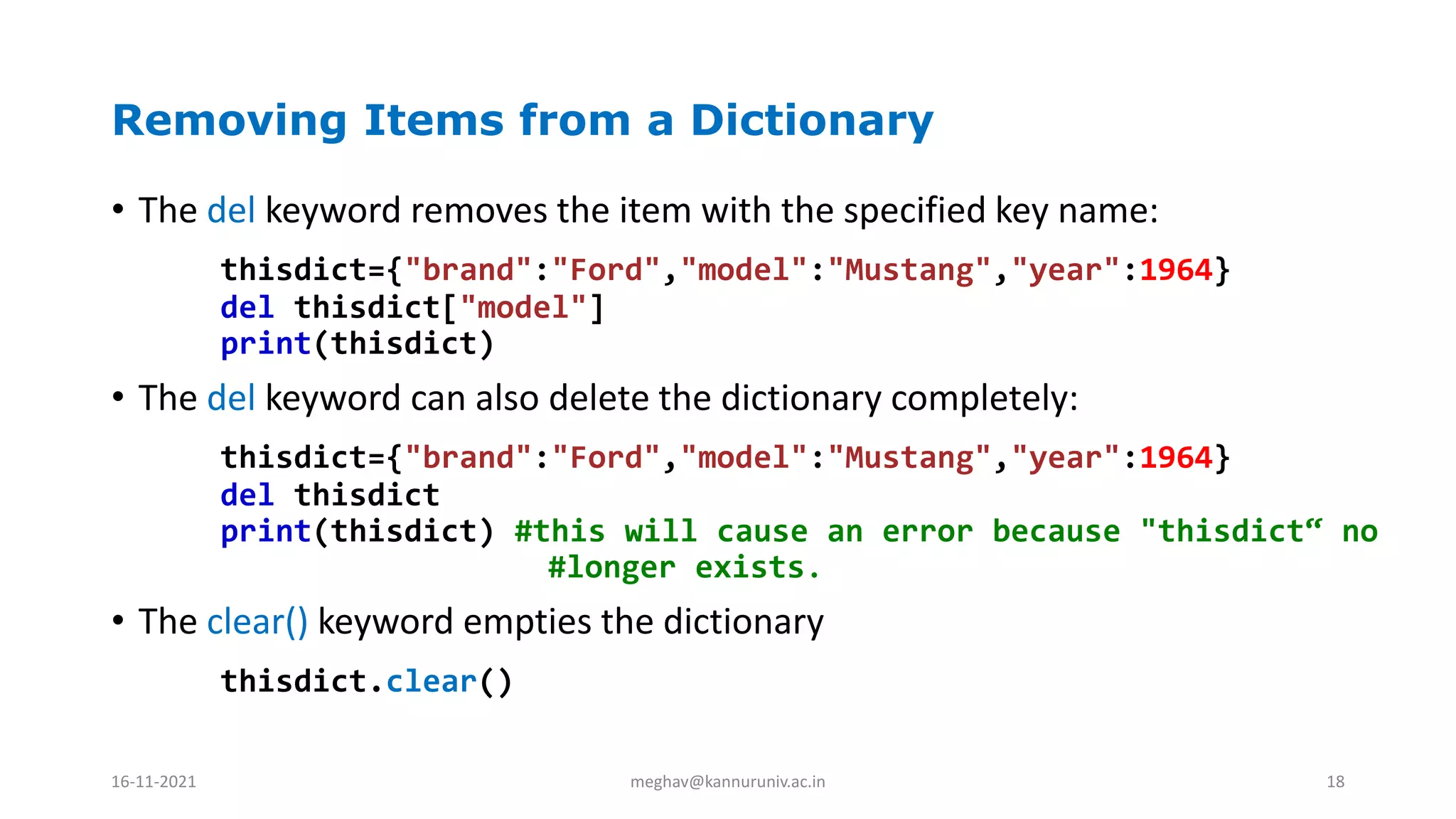 Removing Items from a Dictionary

• The del keyword removes the item with the specified key name:

thisdict={"brand":"Ford","model":"Mustang","year":1964}
del thisdict["model"]
print(thisdict)

• The del keyword can also delete the dictionary completely:

thisdict={"brand":"Ford","model":"Mustang","year":1964}
del thisdict
print(thisdict) #this will cause an error because "thisdict“ no #longer exists.

• The clear() keyword empties the dictionary

thisdict.clear()

16-11-2021

meghav@kannuruniv.ac.in

18